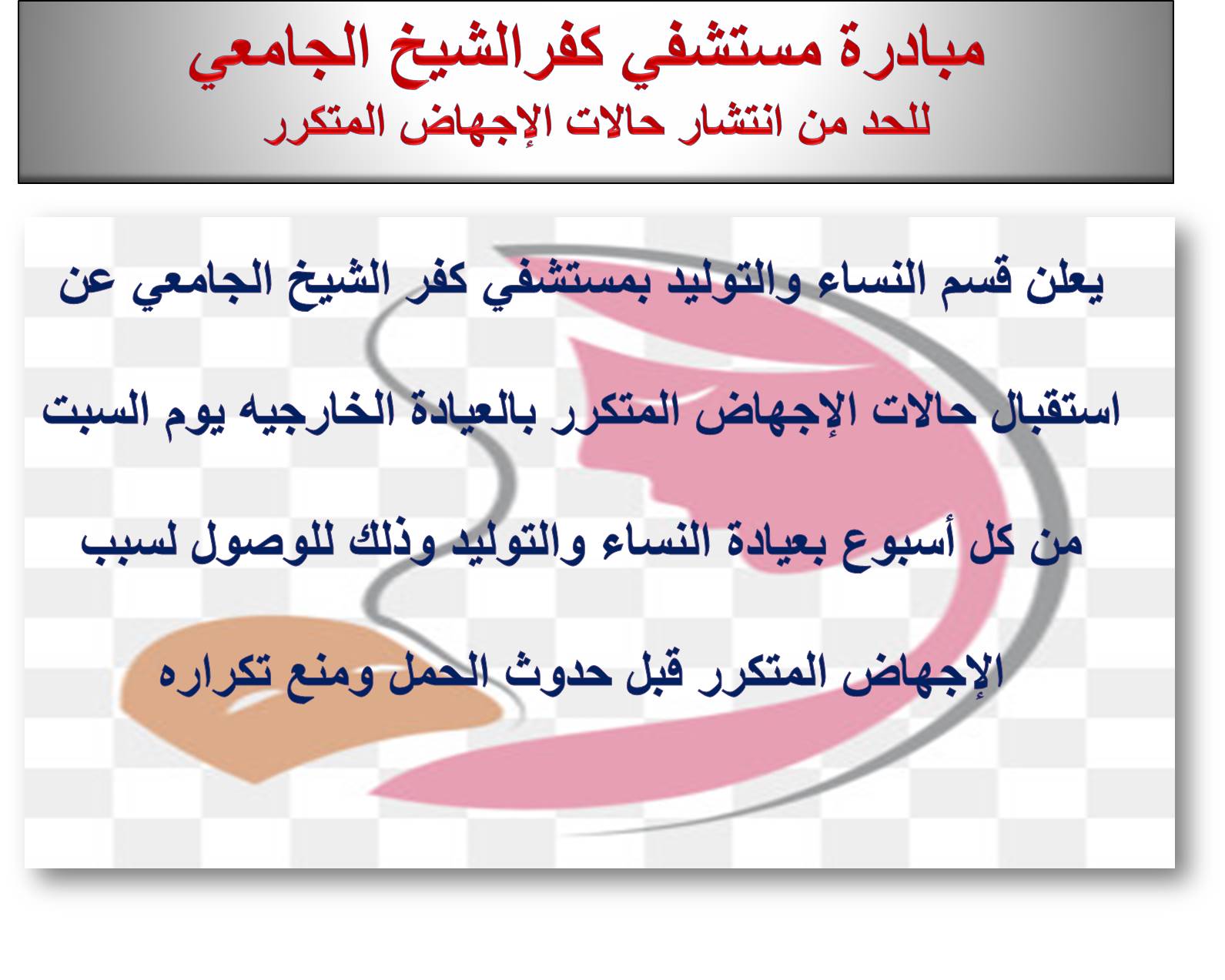 مبادرة مستشفي كفرالشيخ الجامعي
للحد من انتشار حالات الإجهاض المتكرر

يعلن قسم النساء والتوليد بمستشفي كفر الشيخ الجامعي عن استقبال حالات الإجهاض المتكرر بالعيادة الخارجيه يوم السبت من كل أسبوع بعيادة النساء والتوليد وذلك للوصول لسبب الإجهاض المتكرر قبل حدوث الحمل ومنع تكراره